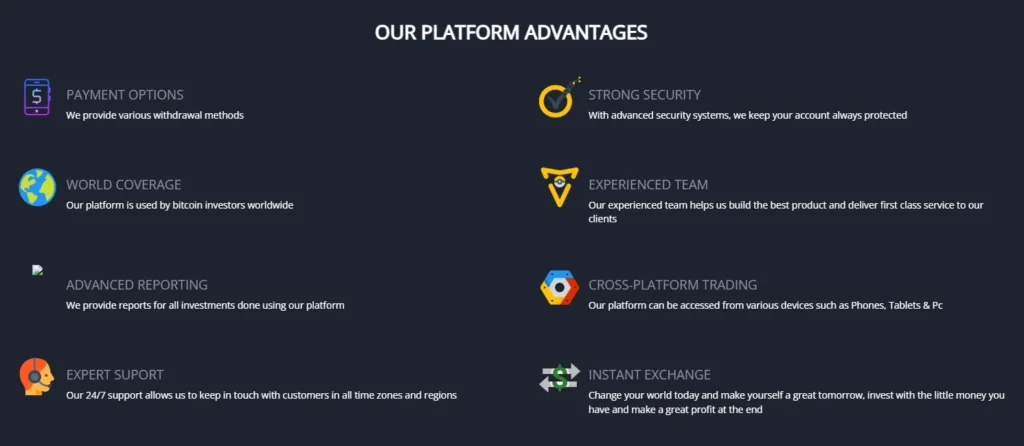 OUR PLATFORM ADVANTAGES

PAYMENT OPTIONS
We provide various withdrawal methods

WORLD COVERAGE
Our platform is used by bitcoin investors worldwide

ADVANCED REPORTING
We provide reports for all investments done using our platform

EXPERT SUPORT
Our 24/7 support allows us to keep in touch with customers in all time zones and regions

STRONG SECURITY
With advanced security systems, we keep your account always protected

EXPERIENCED TEAM
Our experienced team helps us build the best product and deliver first class service to our clients

CROSS-PLATFORM TRADING
Our platform can be accessed from various devices such as Phones, Tablets & Pc

INSTANT EXCHANGE
Change your world today and make yourself a great tomorrow, invest with the little money you have and make a great profit at the end